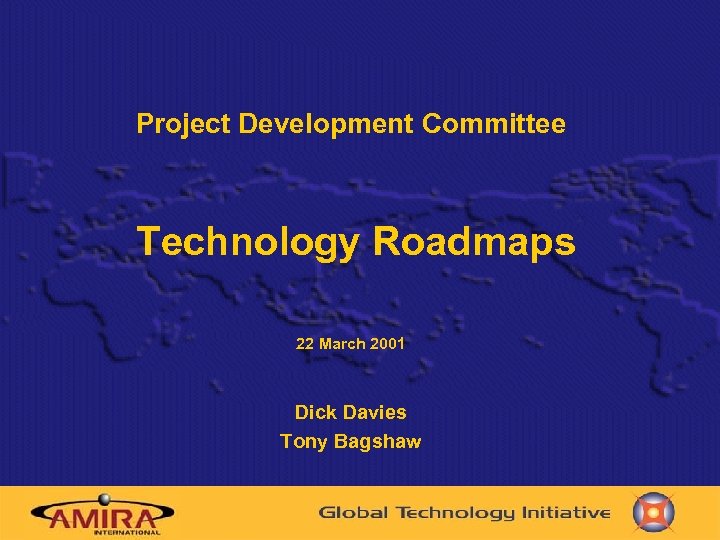 Project Development Committee

Technology Roadmaps

22 March 2001

Dick Davies
Tony Bagshaw

AMIRA INTERNATIONAL

Global Technology Initiative